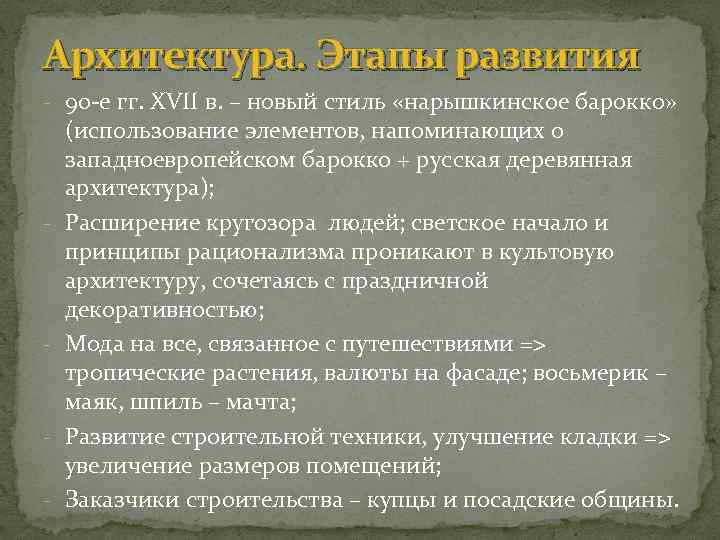 Архитектура. Этапы развития

- 90-е гг. XVII в. – новый стиль «нарышкинское барокко» (использование элементов, напоминающих о западноевропейском барокко + русская деревянная архитектура);
- Расширение кругозора людей; светское начало и принципы рационализма проникают в культовую архитектуру, сочетаясь с праздничной декоративностью;
- Мода на все, связанное с путешествиями => тропические растения, валюты на фасаде; восьмерик – маяк, шпиль – мачта;
- Развитие строительной техники, улучшение кладки => увеличение размеров помещений;
- Заказчики строительства – купцы и посадские общины.